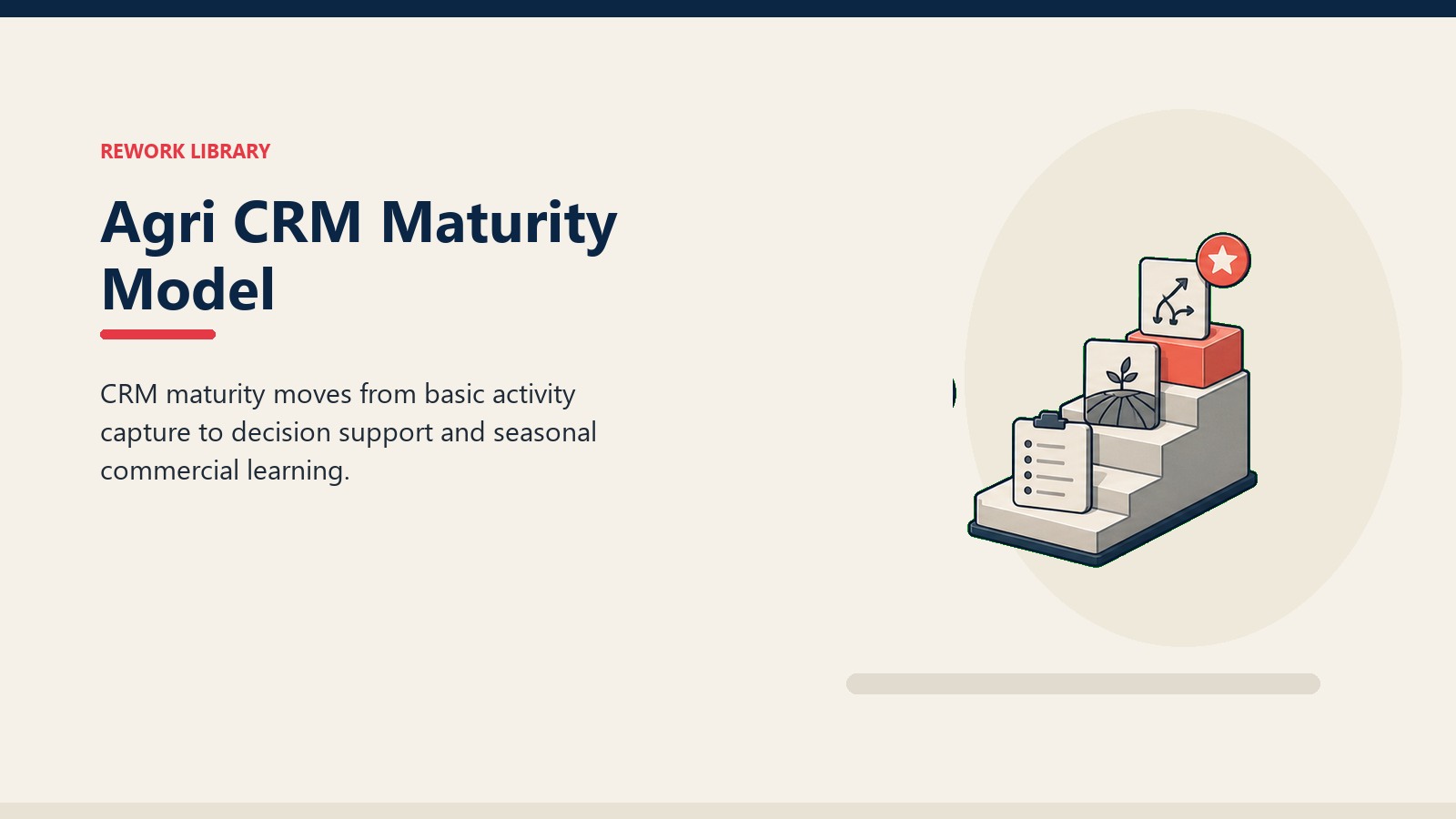 REWORK LIBRARY

Agri CRM Maturity Model

CRM maturity moves from basic activity capture to decision support and seasonal commercial learning.